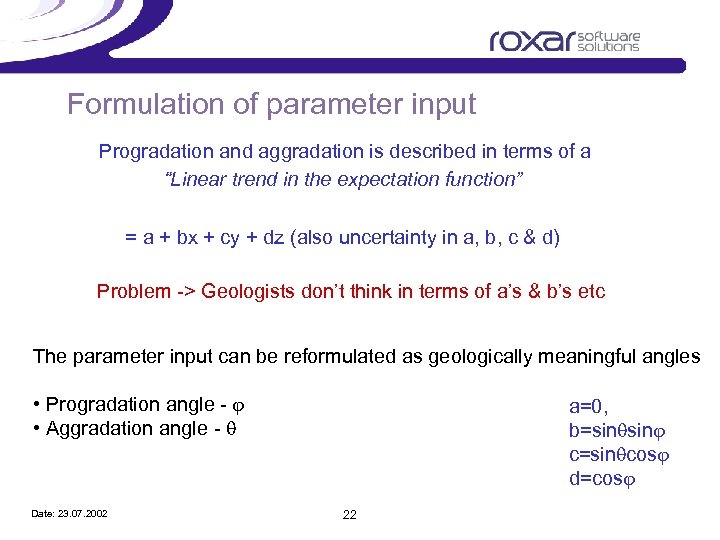 roxar software solutions

Formulation of parameter input

Progradation and aggradation is described in terms of a "Linear trend in the expectation function"

= a + bx + cy + dz (also uncertainty in a, b, c & d)

Problem -> Geologists don't think in terms of a's & b's etc

The parameter input can be reformulated as geologically meaningful angles

• Progradation angle - $\varphi$
• Aggradation angle - $\theta$

a=0,
b=sin$\theta$sin$\varphi$
c=sin$\theta$cos$\varphi$
d=cos$\varphi$

Date: 23.07.2002

22